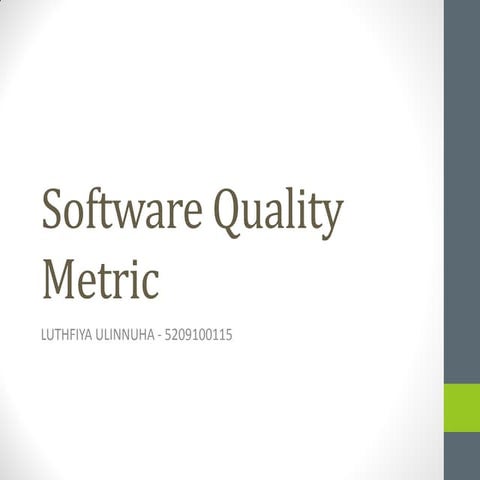 Software Quality Metric

LUTHFIYA ULINNUHA - 5209100115